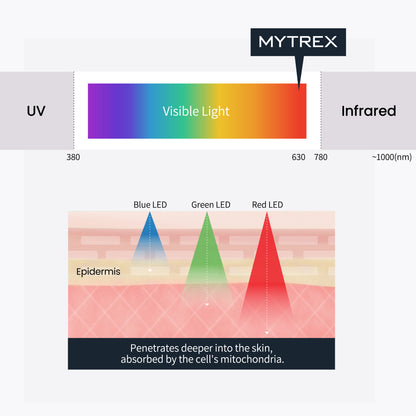 MYTREX

UV

Visible Light

Infrared

380

630 780

~1000(nm)

Blue LED

Green LED

Red LED

Epidermis

Penetrates deeper into the skin, absorbed by the cell's mitochondria.